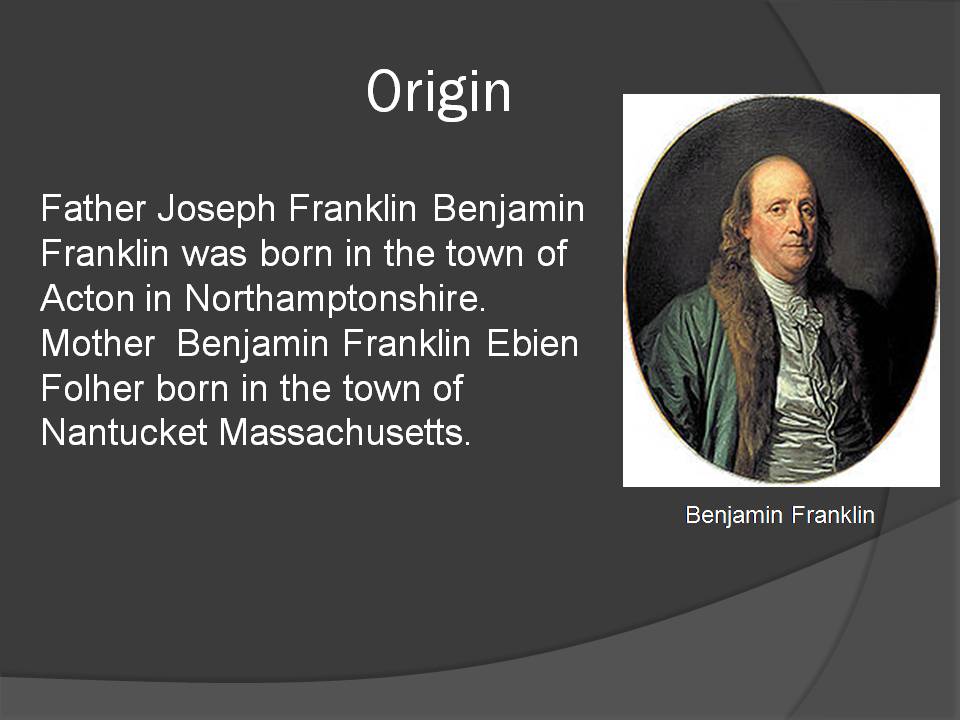 Origin

Father Joseph Franklin Benjamin Franklin was born in the town of Acton in Northamptonshire. Mother Benjamin Franklin Ebien Folher born in the town of Nantucket Massachusetts.

Benjamin Franklin